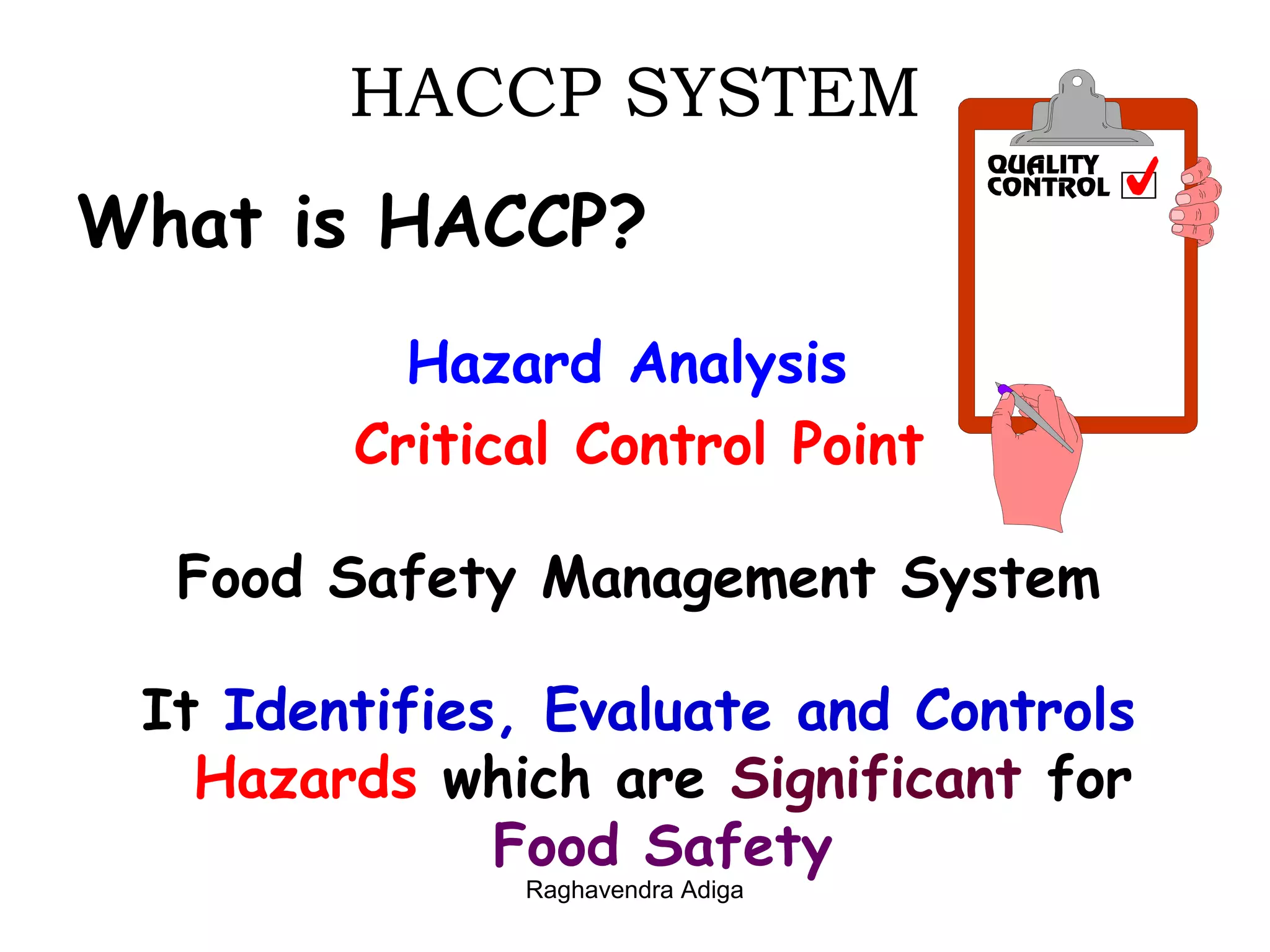 HACCP SYSTEM

QUALITY CONTROL

What is HACCP?

Hazard Analysis
Critical Control Point

Food Safety Management System

It Identifies, Evaluate and Controls Hazards which are Significant for Food Safety

Raghavendra Adiga